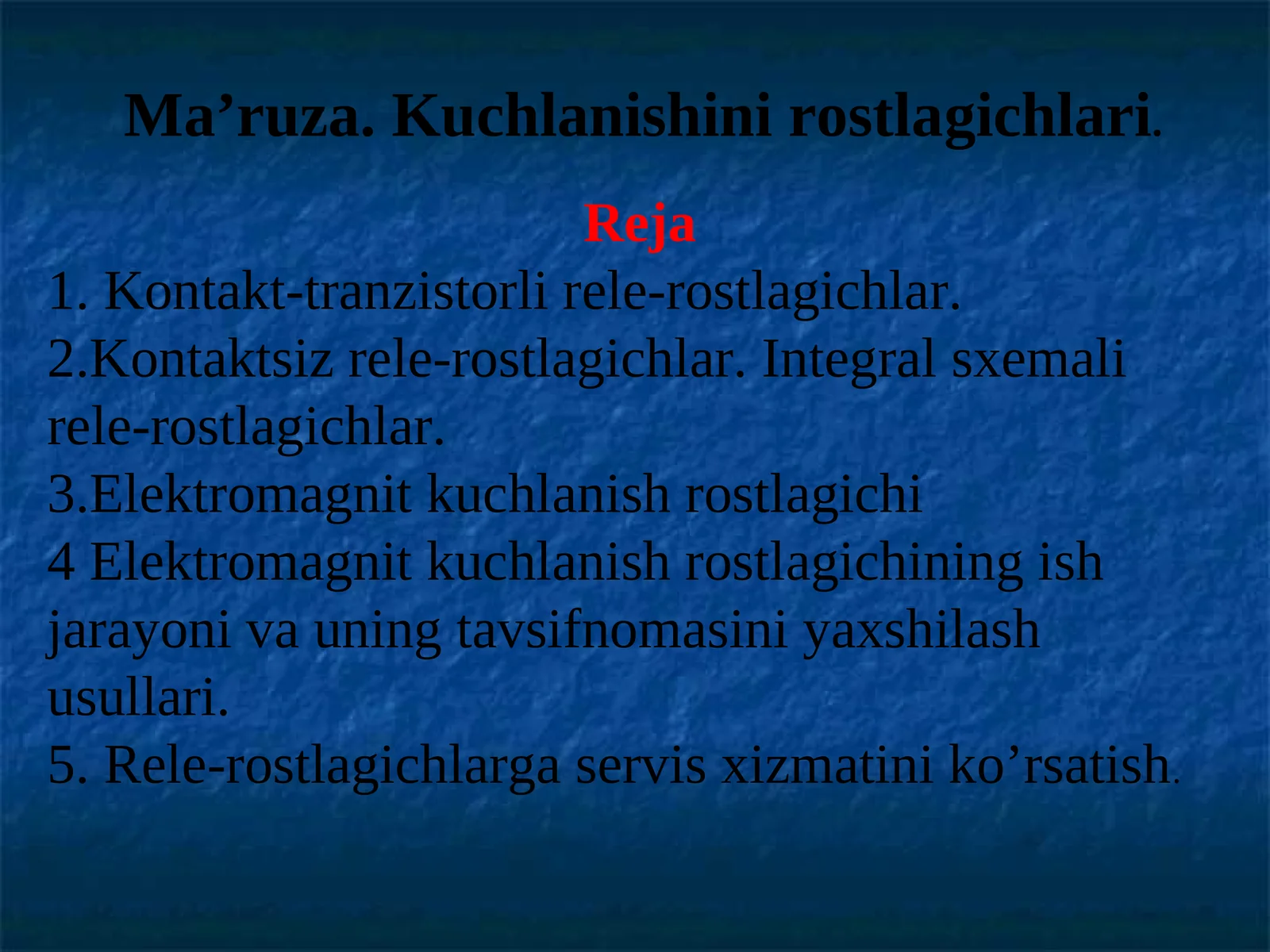 Ma’ruza. Kuchlanishini rostlagichlari.

Reja

1. Kontakt-tranzistorli rele-rostlagichlar.
2.Kontaktsiz rele-rostlagichlar. Integral sxemali rele-rostlagichlar.
3.Elektromagnit kuchlanish rostlagichi
4 Elektromagnit kuchlanish rostlagichining ish jarayoni va uning tavsifnomasini yaxshilash usullari.
5. Rele-rostlagichlarga servis xizmatini ko’rsatish.